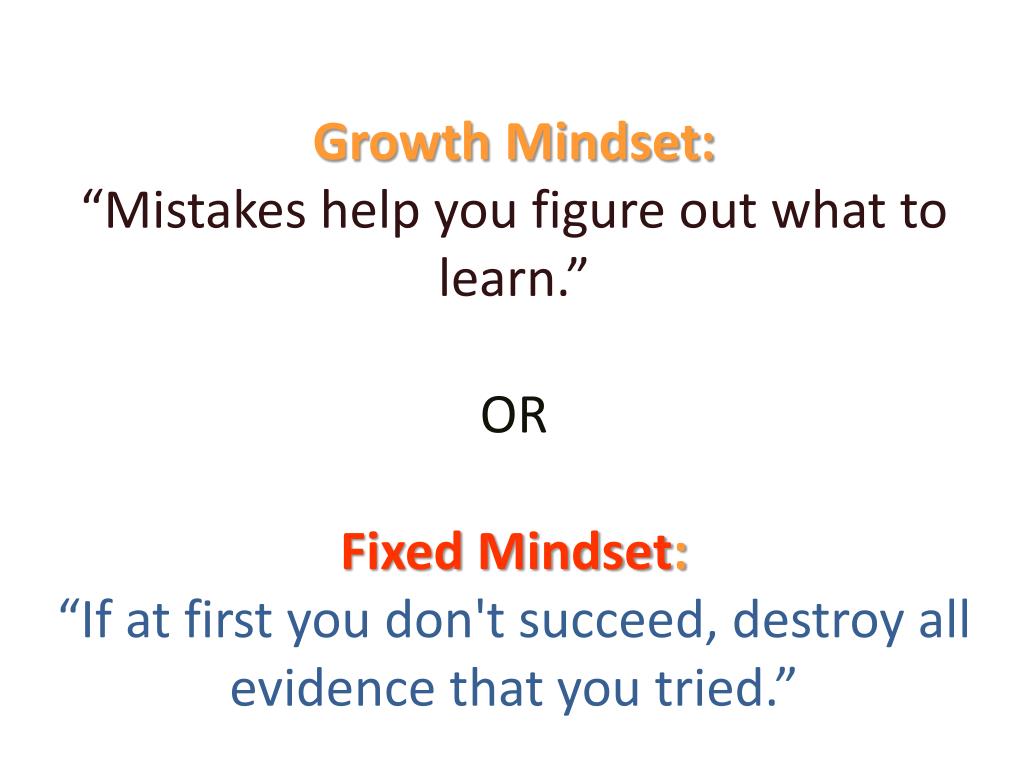 Growth Mindset:
“Mistakes help you figure out what to learn.”

OR

Fixed Mindset:
“If at first you don't succeed, destroy all evidence that you tried.”